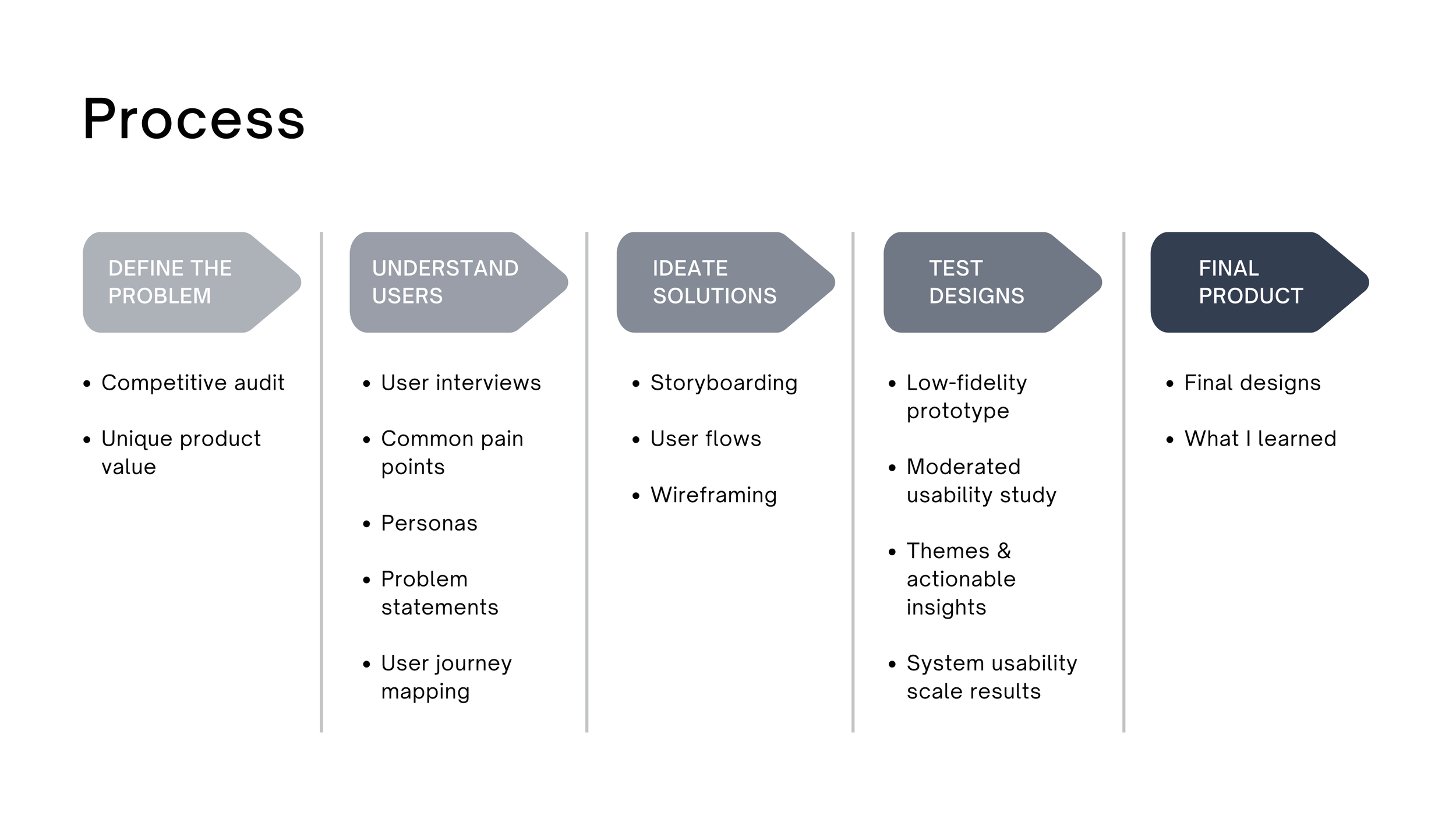 Process

DEFINE THE PROBLEM

- Competitive audit
- Unique product value

UNDERSTAND USERS

- User interviews
- Common pain points
- Personas
- Problem statements
- User journey mapping

IDEATE SOLUTIONS

- Storyboarding
- User flows
- Wireframing

TEST DESIGNS

- Low-fidelity prototype
- Moderated usability study
- Themes & actionable insights
- System usability scale results

FINAL PRODUCT

- Final designs
- What I learned